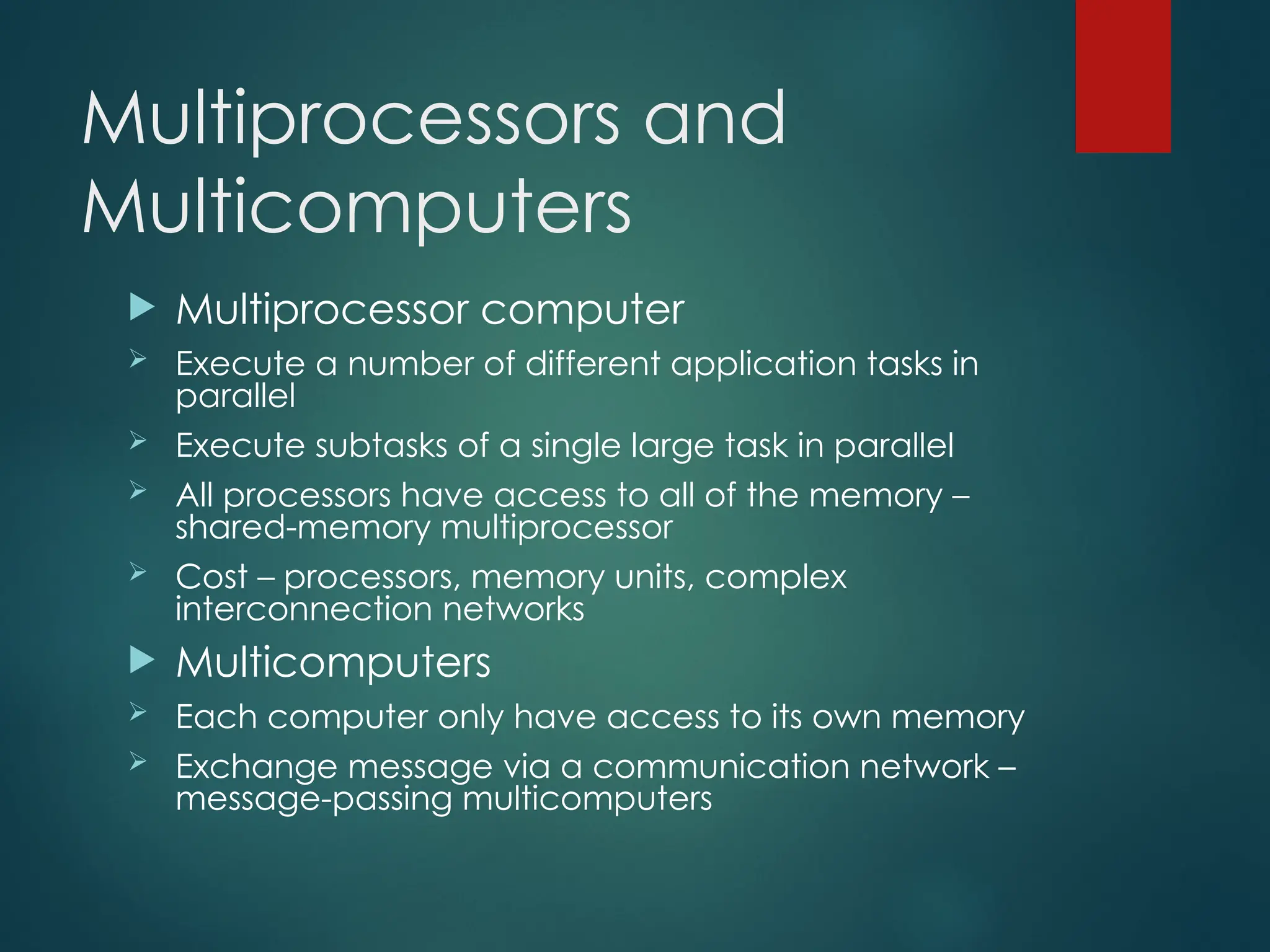 Multiprocessors and Multicomputers

Multiprocessor computer

Execute a number of different application tasks in parallel

Execute subtasks of a single large task in parallel

All processors have access to all of the memory – shared-memory multiprocessor

Cost – processors, memory units, complex interconnection networks

Multicomputers

Each computer only have access to its own memory

Exchange message via a communication network – message-passing multicomputers